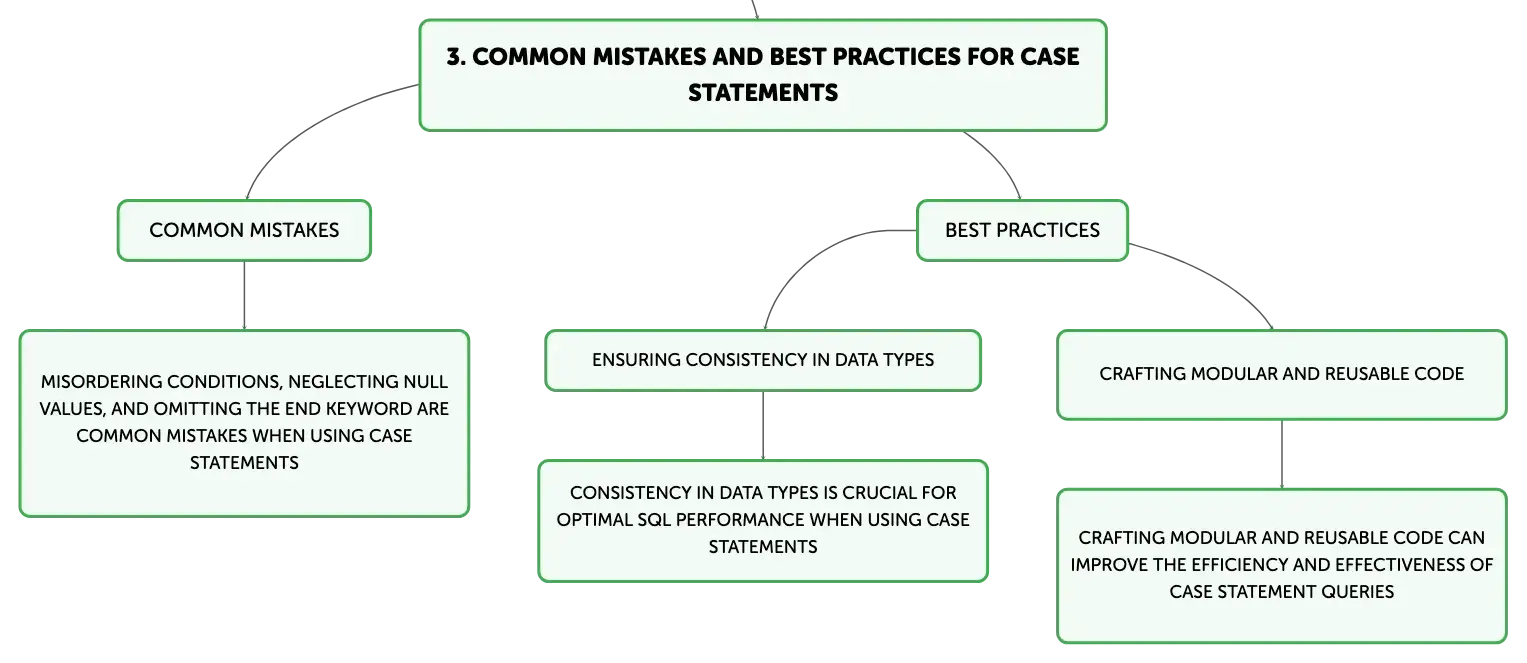 3. COMMON MISTAKES AND BEST PRACTICES FOR CASE STATEMENTS

COMMON MISTAKES

MISORDERING CONDITIONS, NEGLECTING NULL VALUES, AND OMITTING THE END KEYWORD ARE COMMON MISTAKES WHEN USING CASE STATEMENTS

BEST PRACTICES

ENSURING CONSISTENCY IN DATA TYPES

CONSISTENCY IN DATA TYPES IS CRUCIAL FOR OPTIMAL SQL PERFORMANCE WHEN USING CASE STATEMENTS

CRAFTING MODULAR AND REUSABLE CODE

CRAFTING MODULAR AND REUSABLE CODE CAN IMPROVE THE EFFICIENCY AND EFFECTIVENESS OF CASE STATEMENT QUERIES